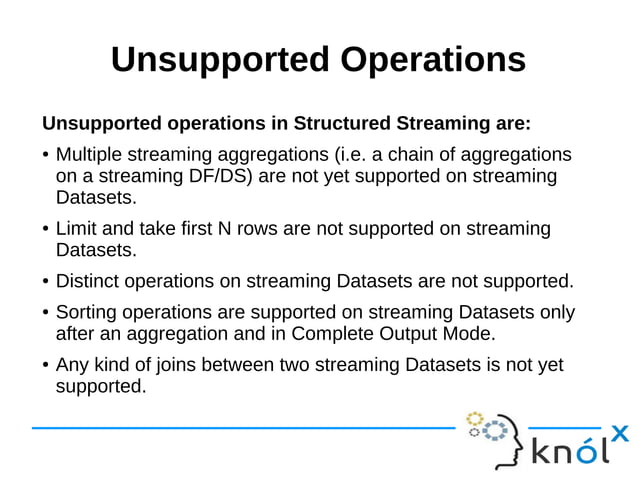 Unsupported Operations

Unsupported operations in Structured Streaming are:

• Multiple streaming aggregations (i.e. a chain of aggregations on a streaming DF/DS) are not yet supported on streaming Datasets.

• Limit and take first N rows are not supported on streaming Datasets.

• Distinct operations on streaming Datasets are not supported.

• Sorting operations are supported on streaming Datasets only after an aggregation and in Complete Output Mode.

• Any kind of joins between two streaming Datasets is not yet supported.

knólx